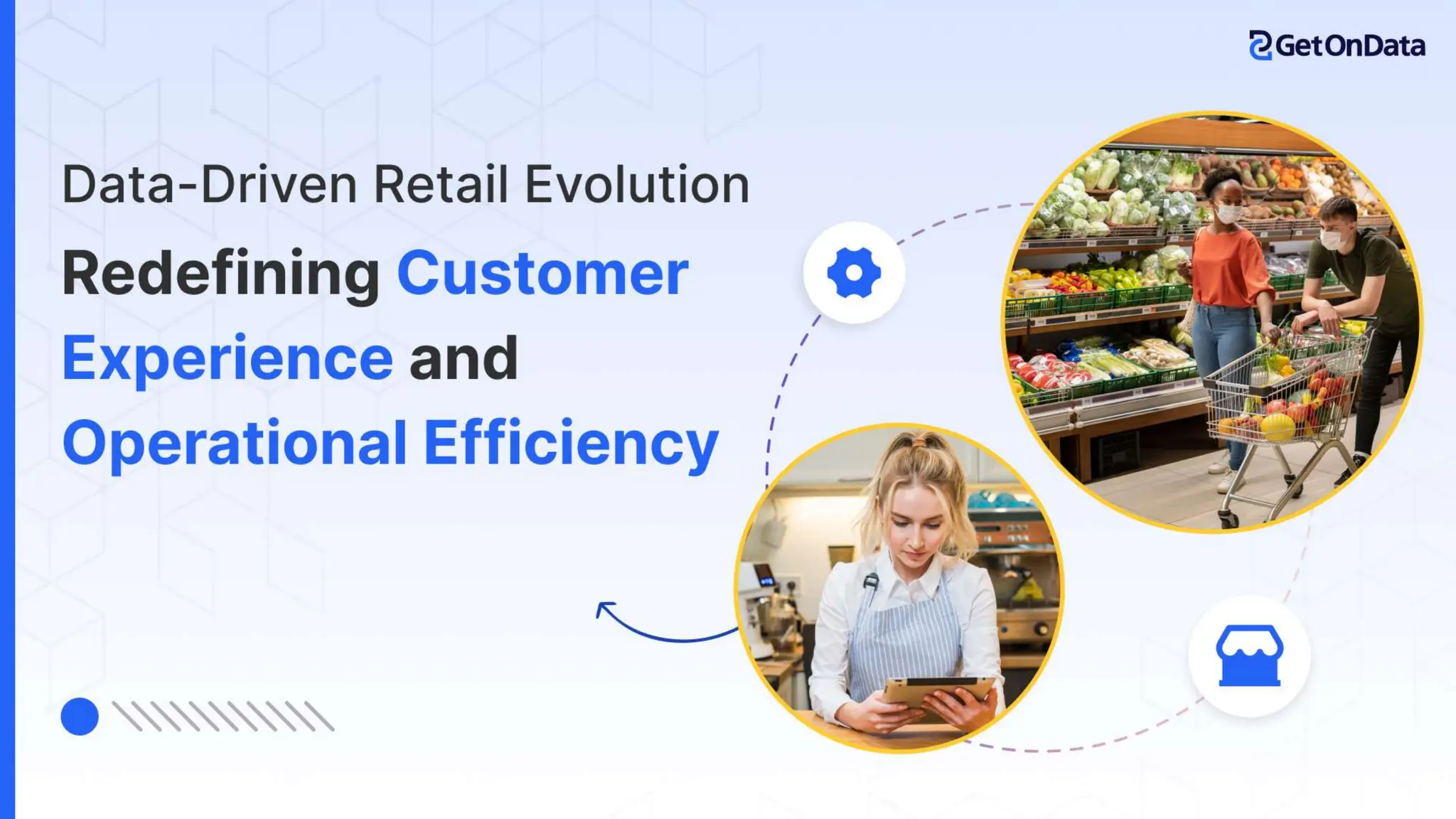 GetOnData

Data-Driven Retail Evolution

Redefining Customer Experience and Operational Efficiency